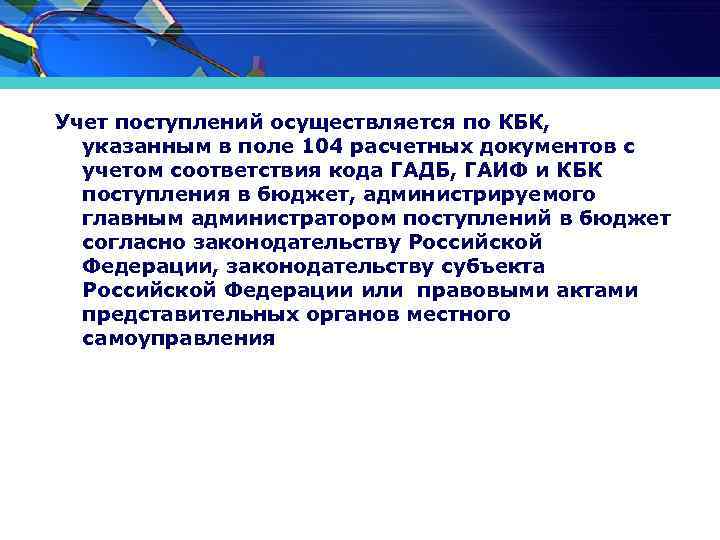 Учет поступлений осуществляется по КБК, указанным в поле 104 расчетных документов с учетом соответствия кода ГАДБ, ГАИФ и КБК поступления в бюджет, администрируемого главным администратором поступлений в бюджет согласно законодательству Российской Федерации, законодательству субъекта Российской Федерации или правовыми актами представительных органов местного самоуправления